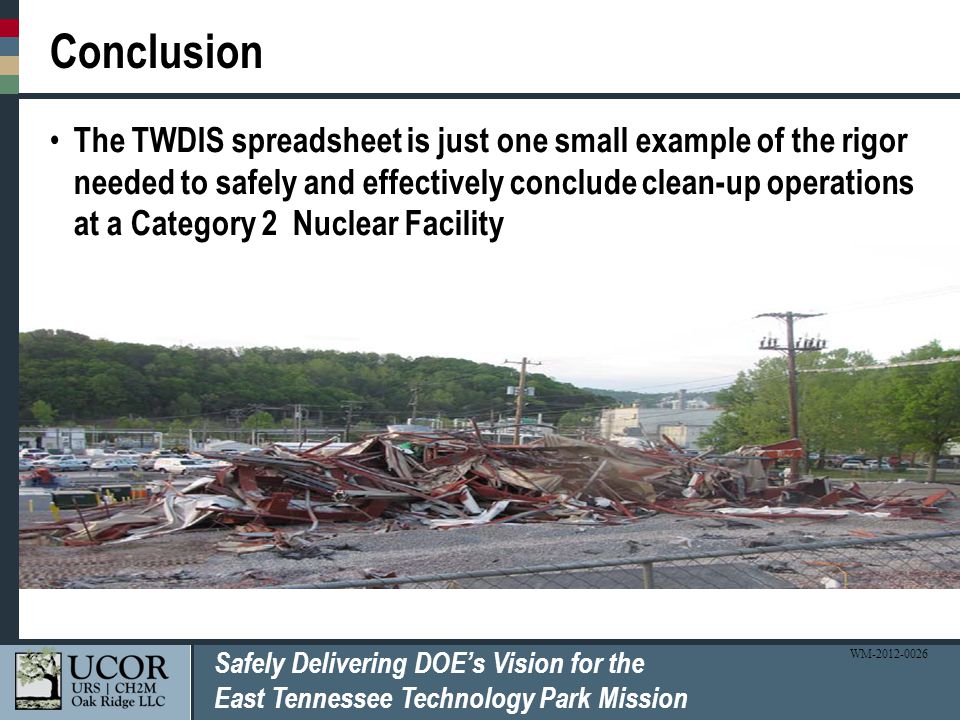 Conclusion

• The TWDIS spreadsheet is just one small example of the rigor needed to safely and effectively conclude clean-up operations at a Category 2 Nuclear Facility

UCOR
URS | CH2M
Oak Ridge LLC

Safely Delivering DOE's Vision for the East Tennessee Technology Park Mission

WM-2012-0026